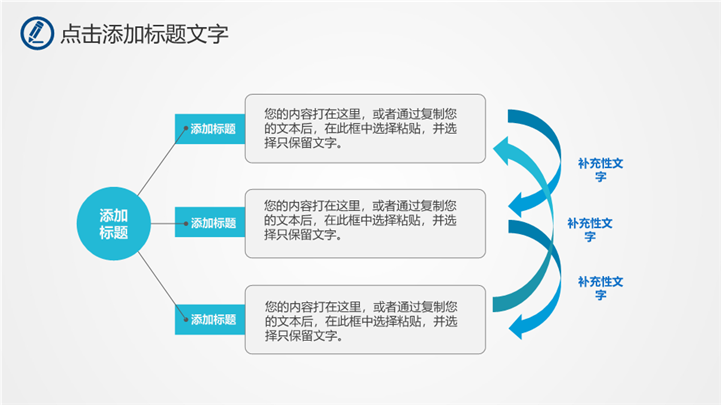 点击添加标题文字

添加标题

添加标题

您的内容打在这里，或者通过复制您的文本后，在此框中选择粘贴，并选择只保留文字。

添加标题

您的内容打在这里，或者通过复制您的文本后，在此框中选择粘贴，并选择只保留文字。

添加标题

您的内容打在这里，或者通过复制您的文本后，在此框中选择粘贴，并选择只保留文字。

补充性文字

补充性文字

补充性文字